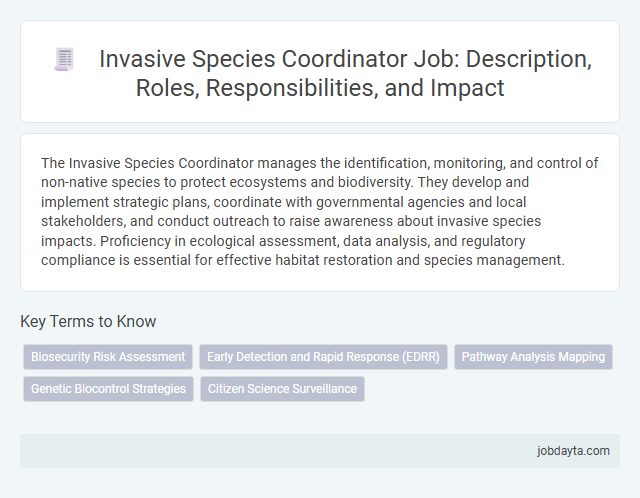 Invasive Species Coordinator Job: Description, Roles, Responsibilities, and Impact

The Invasive Species Coordinator manages the identification, monitoring, and control of non-native species to protect ecosystems and biodiversity. They develop and implement strategic plans, coordinate with governmental agencies and local stakeholders, and conduct outreach to raise awareness about invasive species impacts. Proficiency in ecological assessment, data analysis, and regulatory compliance is essential for effective habitat restoration and species management.

Key Terms to Know

Biosecurity Risk Assessment
Early Detection and Rapid Response (EDRR)
Pathway Analysis Mapping
Genetic Biocontrol Strategies
Citizen Science Surveillance

jobdayta.com